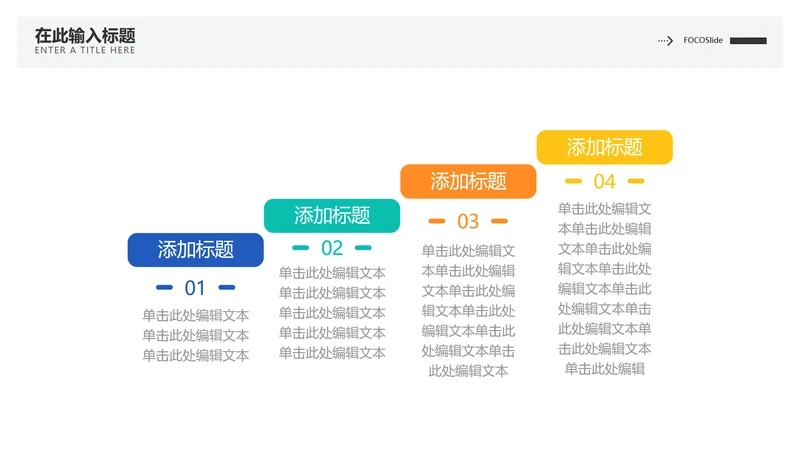 在此输入标题
ENTER A TITLE HERE

FOCOSlide

添加标题
01
单击此处编辑文本单击此处编辑文本单击此处编辑文本

添加标题
02
单击此处编辑文本单击此处编辑文本单击此处编辑文本单击此处编辑文本单击此处编辑文本

添加标题
03
单击此处编辑文本单击此处编辑文本单击此处编辑文本单击此处编辑文本单击此处编辑文本单击此处编辑文本

添加标题
04
单击此处编辑文本单击此处编辑文本单击此处编辑文本单击此处编辑文本单击此处编辑文本单击此处编辑文本单击此处编辑文本单击此处编辑